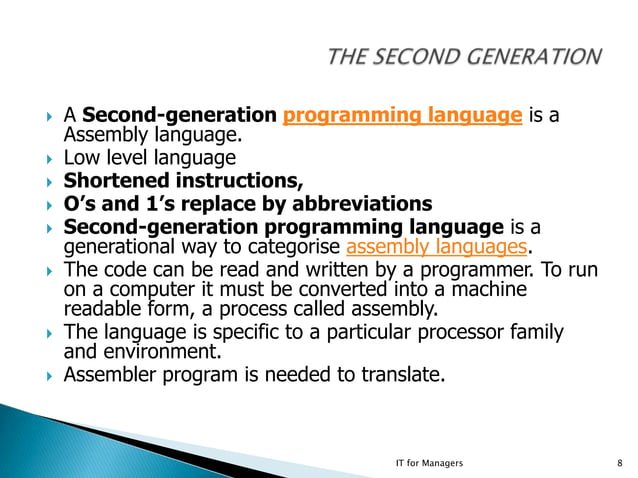 THE SECOND GENERATION

A Second-generation programming language is a Assembly language.

Low level language

Shortened instructions,

O's and 1's replace by abbreviations

Second-generation programming language is a generational way to categorise assembly languages.

The code can be read and written by a programmer. To run on a computer it must be converted into a machine readable form, a process called assembly.

The language is specific to a particular processor family and environment.

Assembler program is needed to translate.

IT for Managers

8